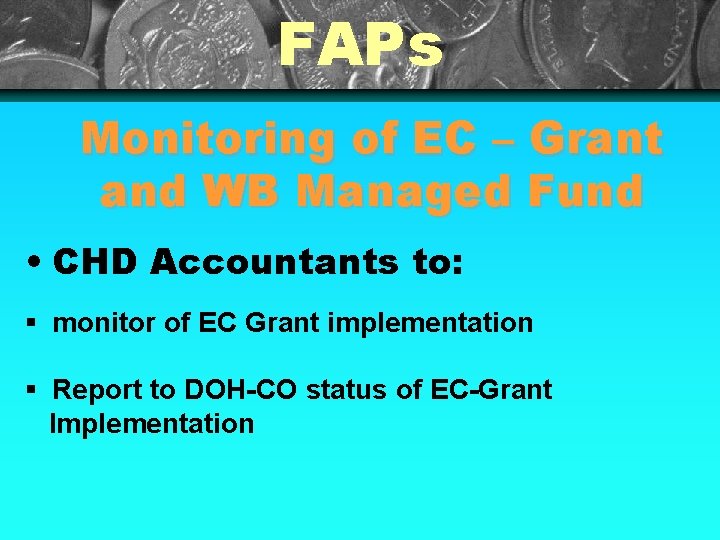 FAPs

Monitoring of EC – Grant and WB Managed Fund

• CHD Accountants to:

▪ monitor of EC Grant implementation

▪ Report to DOH-CO status of EC-Grant Implementation